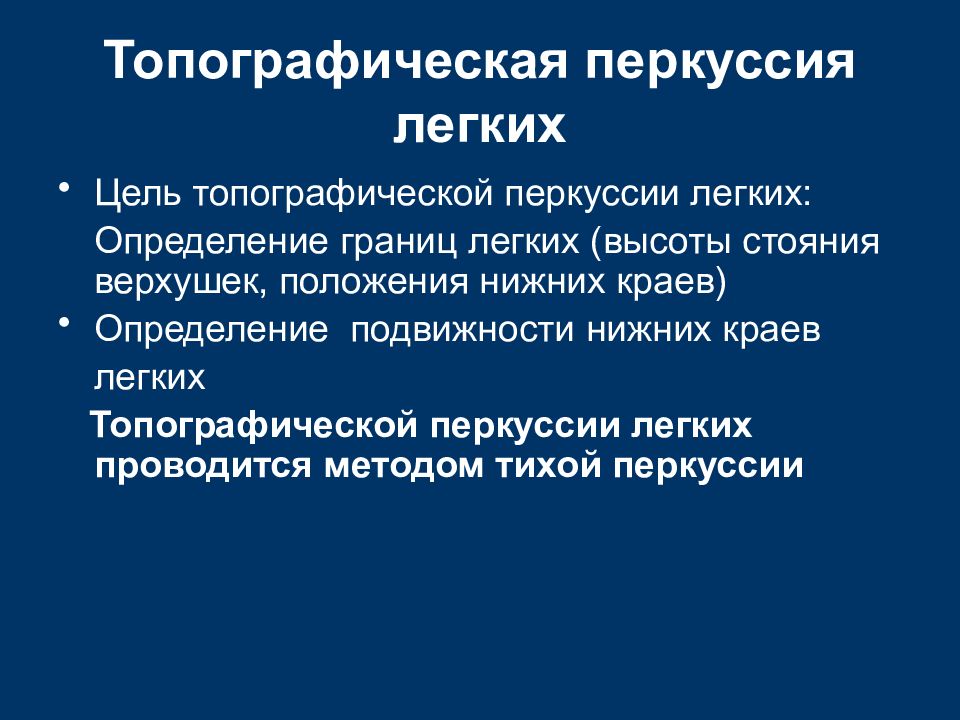 Топографическая перкуссия легких

• Цель топографической перкуссии легких:
Определение границ легких (высоты стояния верхушек, положения нижних краев)

• Определение  подвижности нижних краев легких

Топографической перкуссии легких проводится методом тихой перкуссии